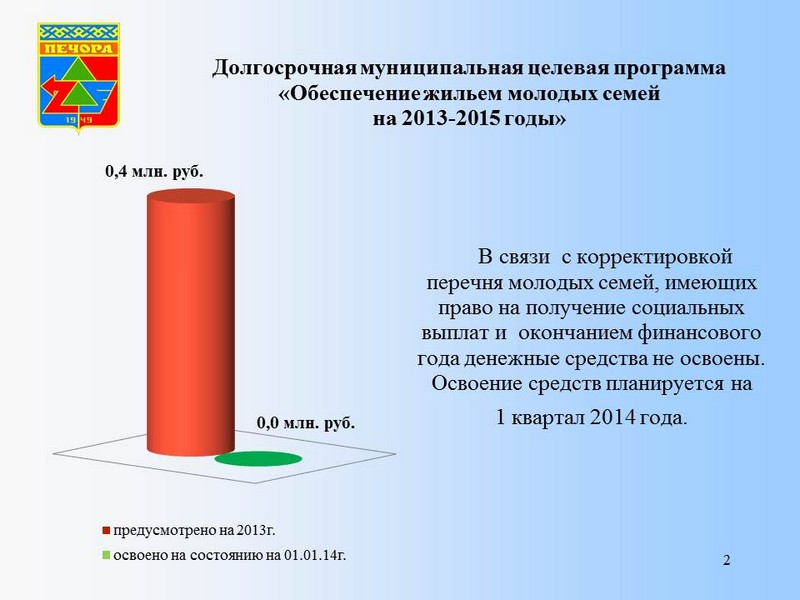 ПЕЧОРА

1949

Долгосрочная муниципальная целевая программа «Обеспечение жильем молодых семей на 2013-2015 годы»

0,4 млн. руб.

0,0 млн. руб.

В связи с корректировкой перечня молодых семей, имеющих право на получение социальных выплат и окончанием финансового года денежные средства не освоены. Освоение средств планируется на

1 квартал 2014 года.

предусмотрено на 2013г.

освоено на состоянию на 01.01.14г.

2